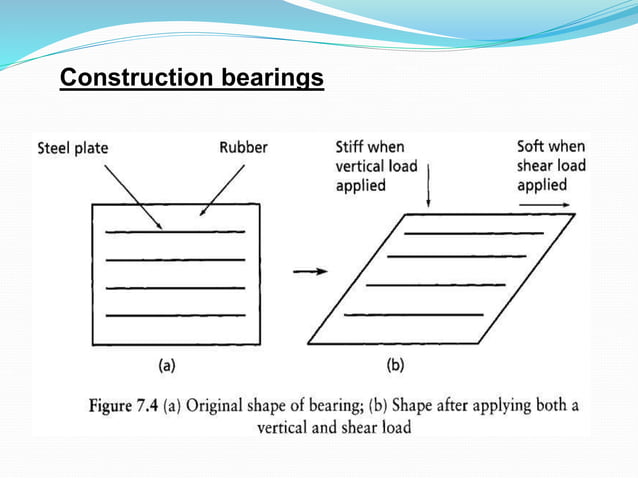 Construction bearings

Steel plate

Rubber

Stiff when vertical load applied

Soft when shear load applied

(a)

(b)

Figure 7.4 (a) Original shape of bearing; (b) Shape after applying both a vertical and shear load